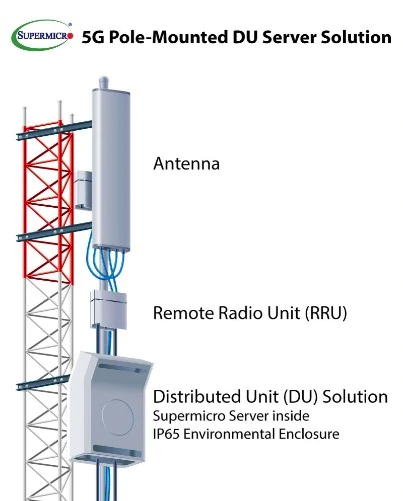 SUPERMICRO

5G Pole-Mounted DU Server Solution

Antenna

Remote Radio Unit (RRU)

Distributed Unit (DU) Solution
Supermicro Server inside
IP65 Environmental Enclosure